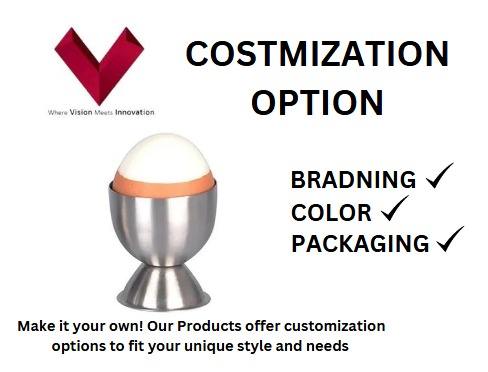 Where Vision Meets Innovation

COSTMIZATION OPTION

BRADNING ✓
COLOR ✓
PACKAGING ✓

Make it your own! Our Products offer customization options to fit your unique style and needs